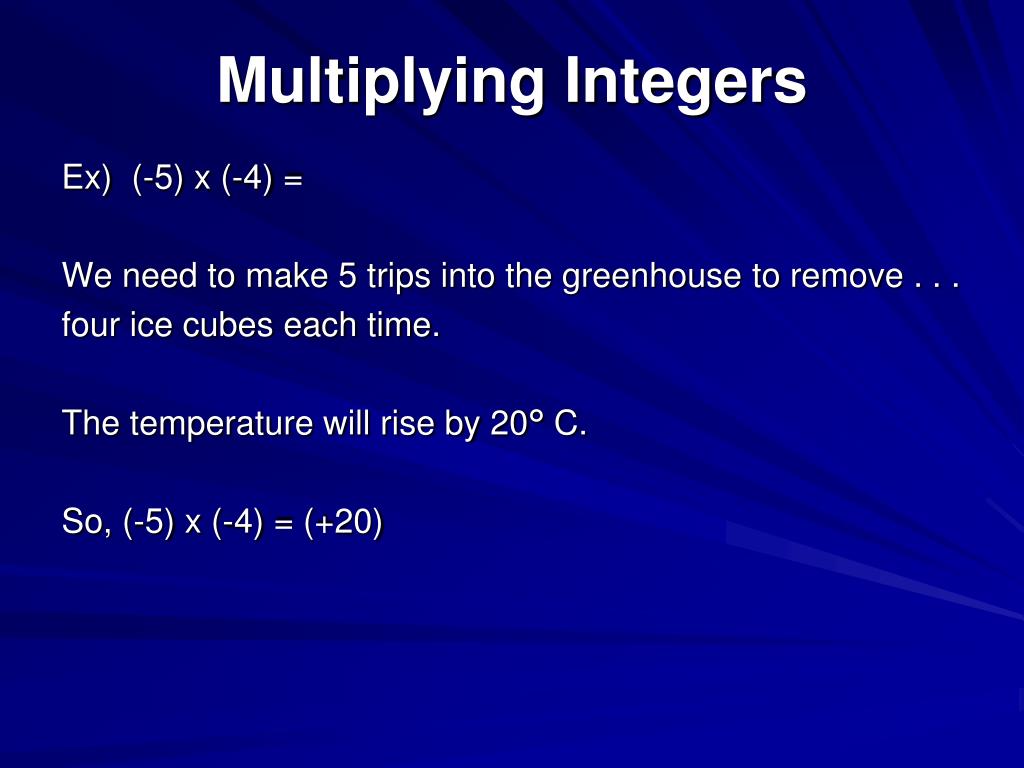 Multiplying Integers

Ex) (-5) x (-4) =

We need to make 5 trips into the greenhouse to remove . . . four ice cubes each time.

The temperature will rise by 20° C.

So, (-5) x (-4) = (+20)